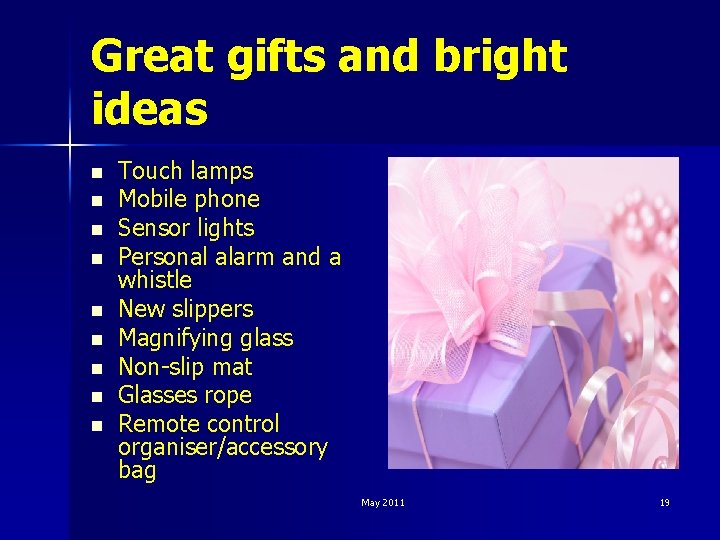 Great gifts and bright ideas

- Touch lamps
- Mobile phone
- Sensor lights
- Personal alarm and a whistle
- New slippers
- Magnifying glass
- Non-slip mat
- Glasses rope
- Remote control organiser/accessory bag

May 2011

19